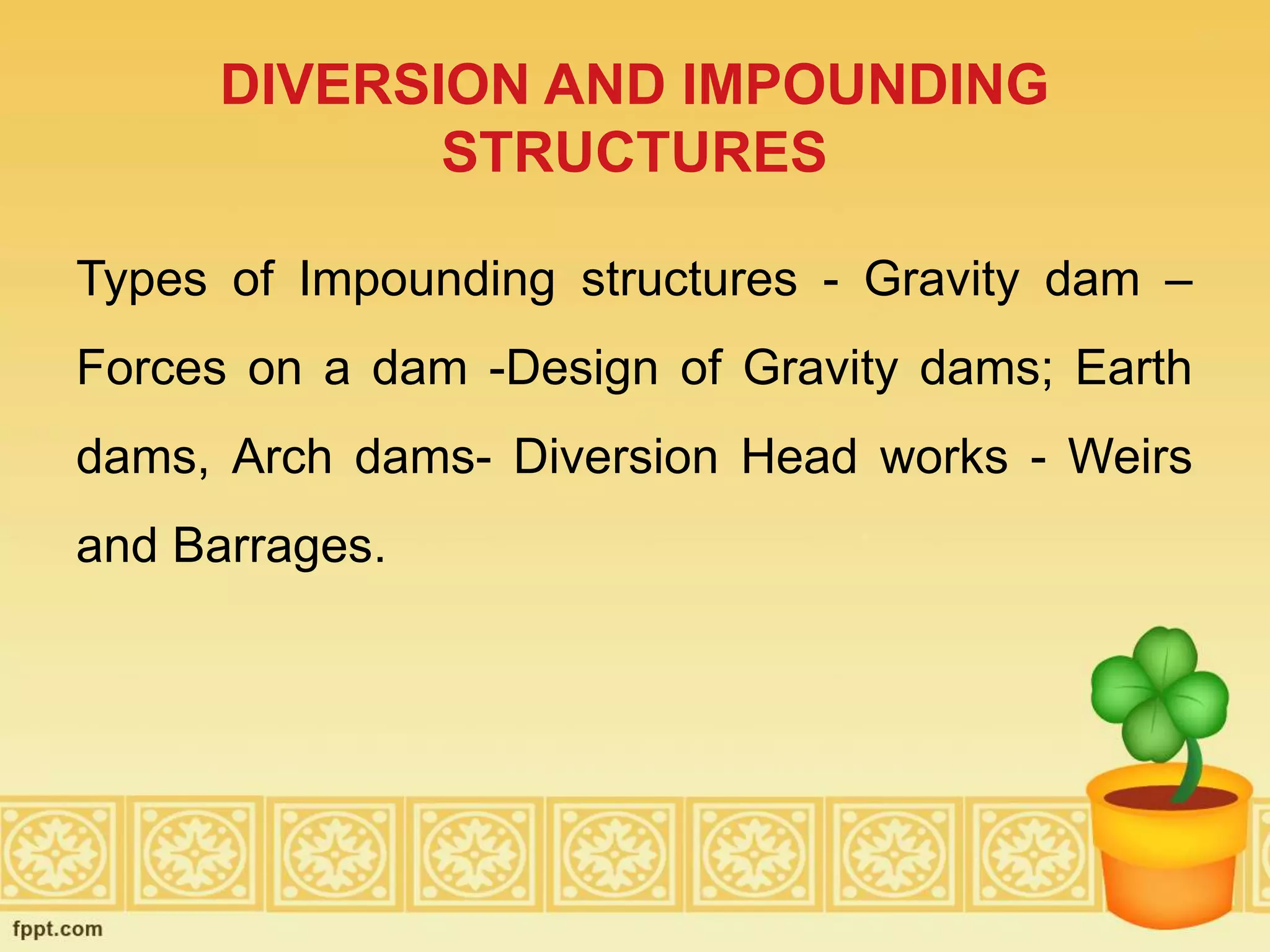 DIVERSION AND IMPOUNDING STRUCTURES

Types of Impounding structures - Gravity dam – Forces on a dam -Design of Gravity dams; Earth dams, Arch dams- Diversion Head works - Weirs and Barrages.

fppt.com